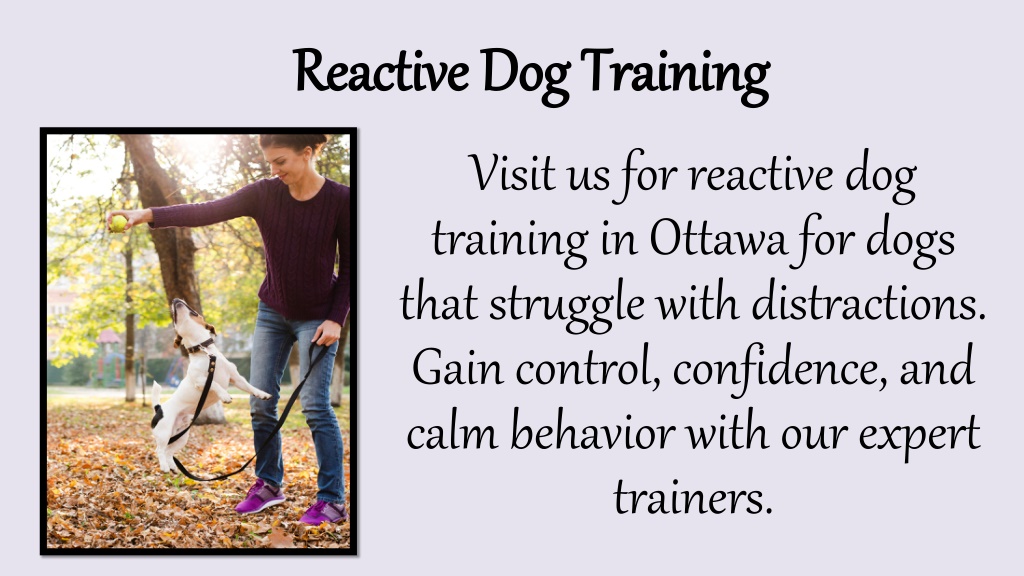 Reactive Dog Training

Visit us for reactive dog training in Ottawa for dogs that struggle with distractions. Gain control, confidence, and calm behavior with our expert trainers.